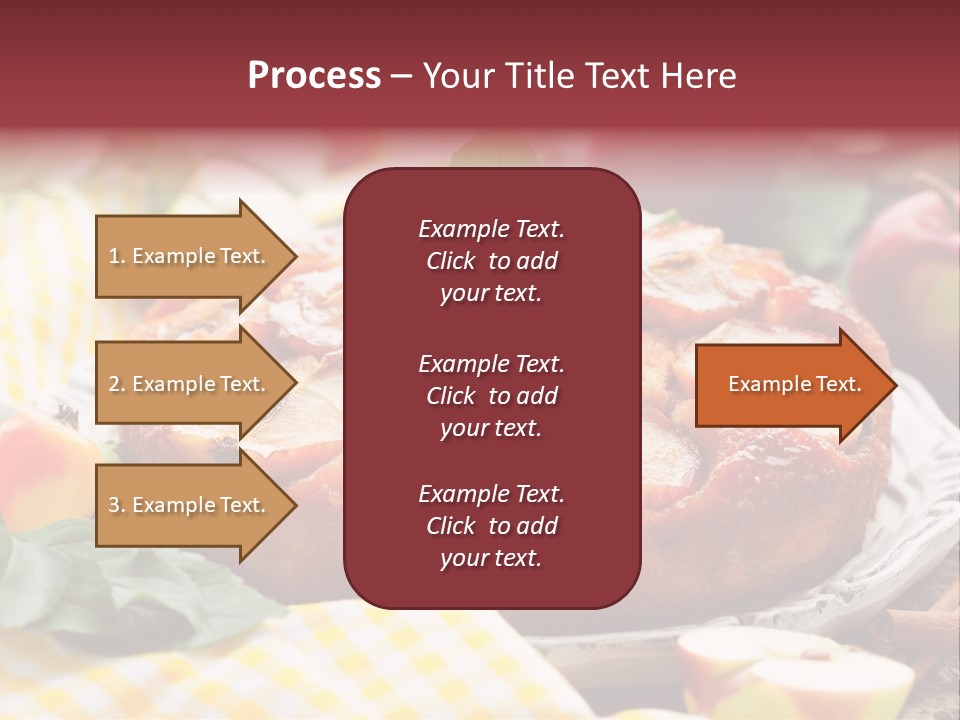 Process – Your Title Text Here

1. Example Text.

2. Example Text.

3. Example Text.

Example Text. Click to add your text.

Example Text. Click to add your text.

Example Text. Click to add your text.

Example Text.